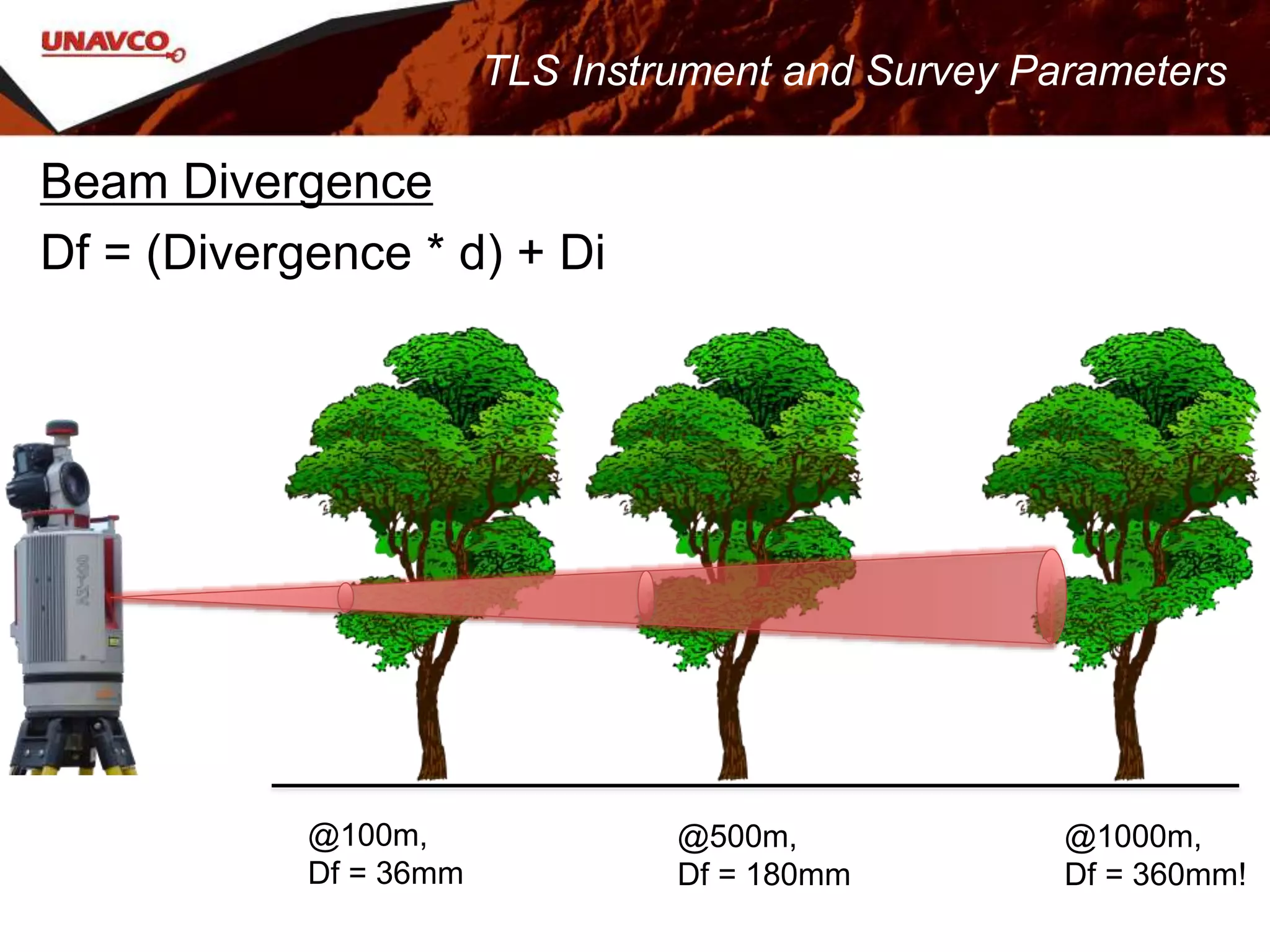 UNAVCO

TLS Instrument and Survey Parameters

Beam Divergence

Df = (Divergence * d) + Di

@100m,
Df = 36mm

@500m,
Df = 180mm

@1000m,
Df = 360mm!